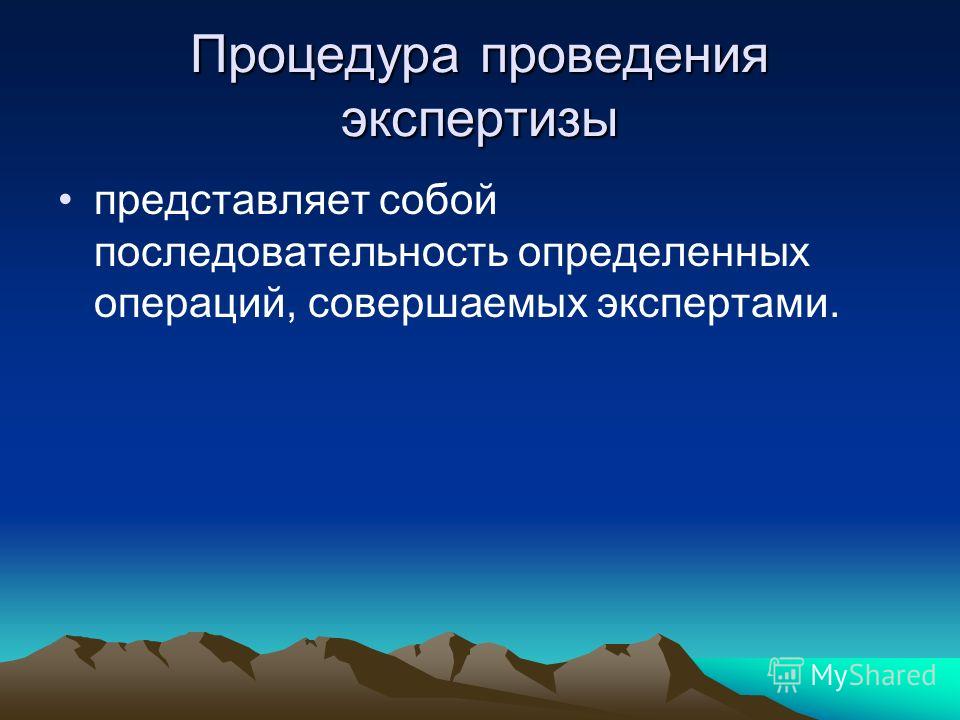 Процедура проведения экспертизы

• представляет собой последовательность определенных операций, совершаемых экспертами.

MyShared